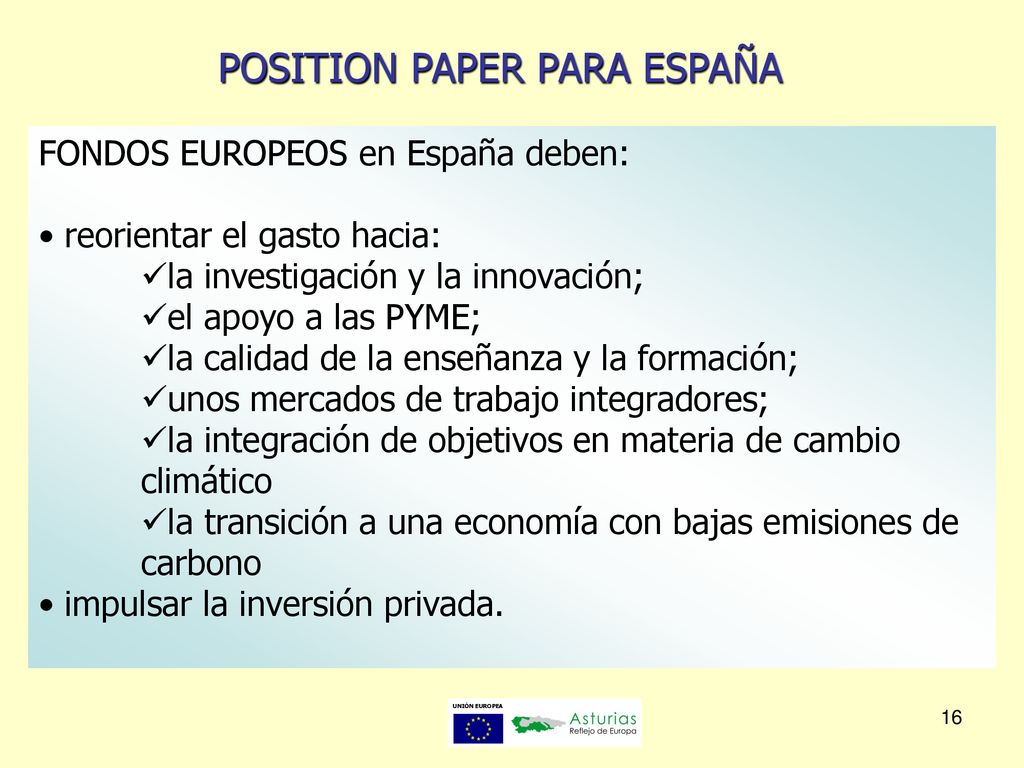 POSITION PAPER PARA ESPAÑA

FONDOS EUROPEOS en España deben:

• reorientar el gasto hacia:
✓la investigación y la innovación;
✓el apoyo a las PYME;
✓la calidad de la enseñanza y la formación;
✓unos mercados de trabajo integradores;
✓la integración de objetivos en materia de cambio climático
✓la transición a una economía con bajas emisiones de carbono
• impulsar la inversión privada.

UNIÓN EUROPEA

Asturias
Reflejo de Europa

16